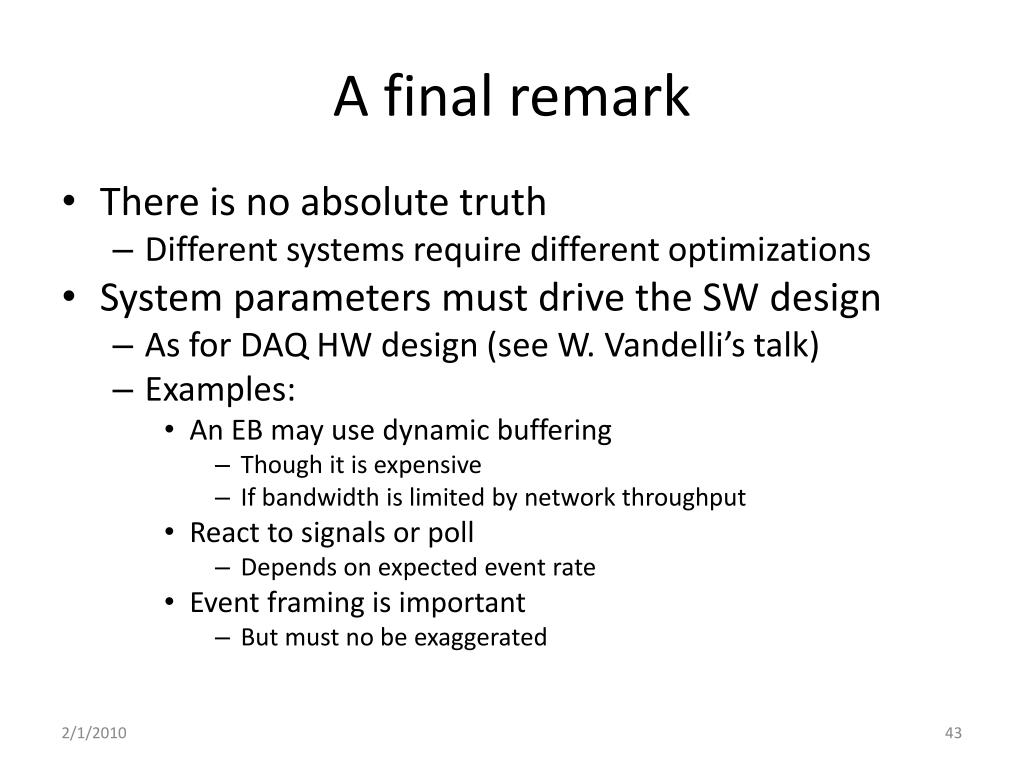 A final remark

• There is no absolute truth
– Different systems require different optimizations
• System parameters must drive the SW design
– As for DAQ HW design (see W. Vandelli's talk)
– Examples:
• An EB may use dynamic buffering
– Though it is expensive
– If bandwidth is limited by network throughput
• React to signals or poll
– Depends on expected event rate
• Event framing is important
– But must no be exaggerated

2/1/2010

43